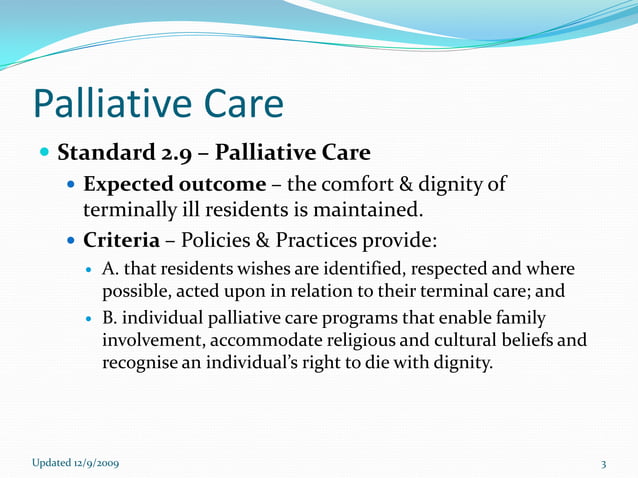 Palliative Care

Standard 2.9 – Palliative Care

Expected outcome – the comfort & dignity of terminally ill residents is maintained.

Criteria – Policies & Practices provide:

A. that residents wishes are identified, respected and where possible, acted upon in relation to their terminal care; and

B. individual palliative care programs that enable family involvement, accommodate religious and cultural beliefs and recognise an individual's right to die with dignity.

Updated 12/9/2009

3